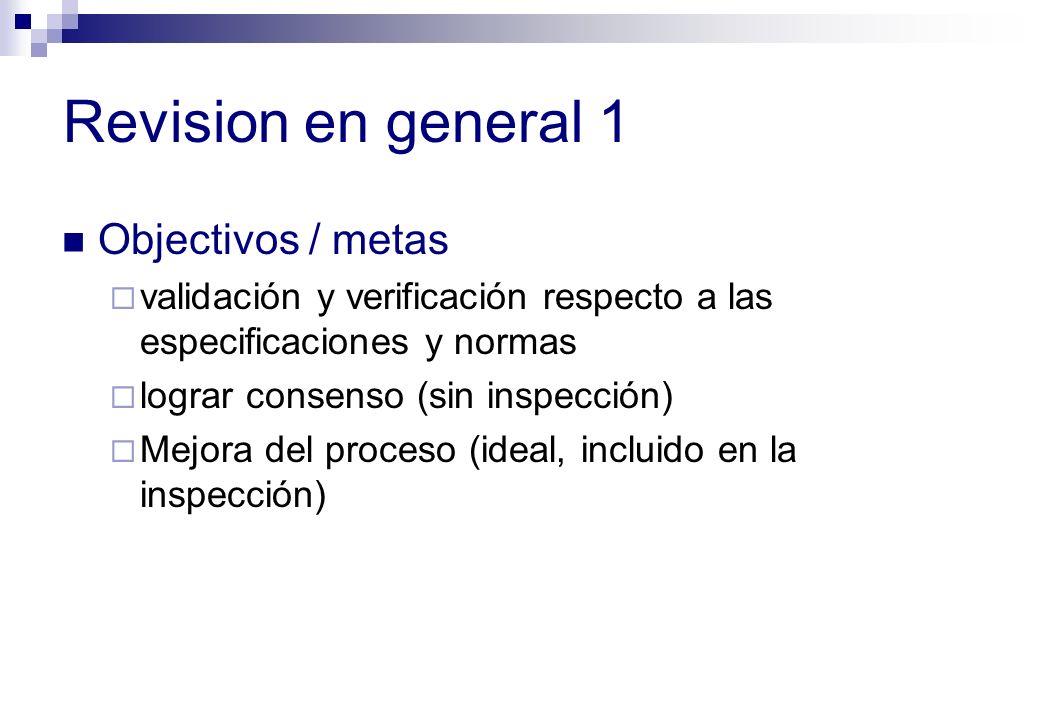 Revision en general 1

Objectivos / metas

validación y verificación respecto a las especificaciones y normas

lograr consenso (sin inspección)

Mejora del proceso (ideal, incluido en la inspección)